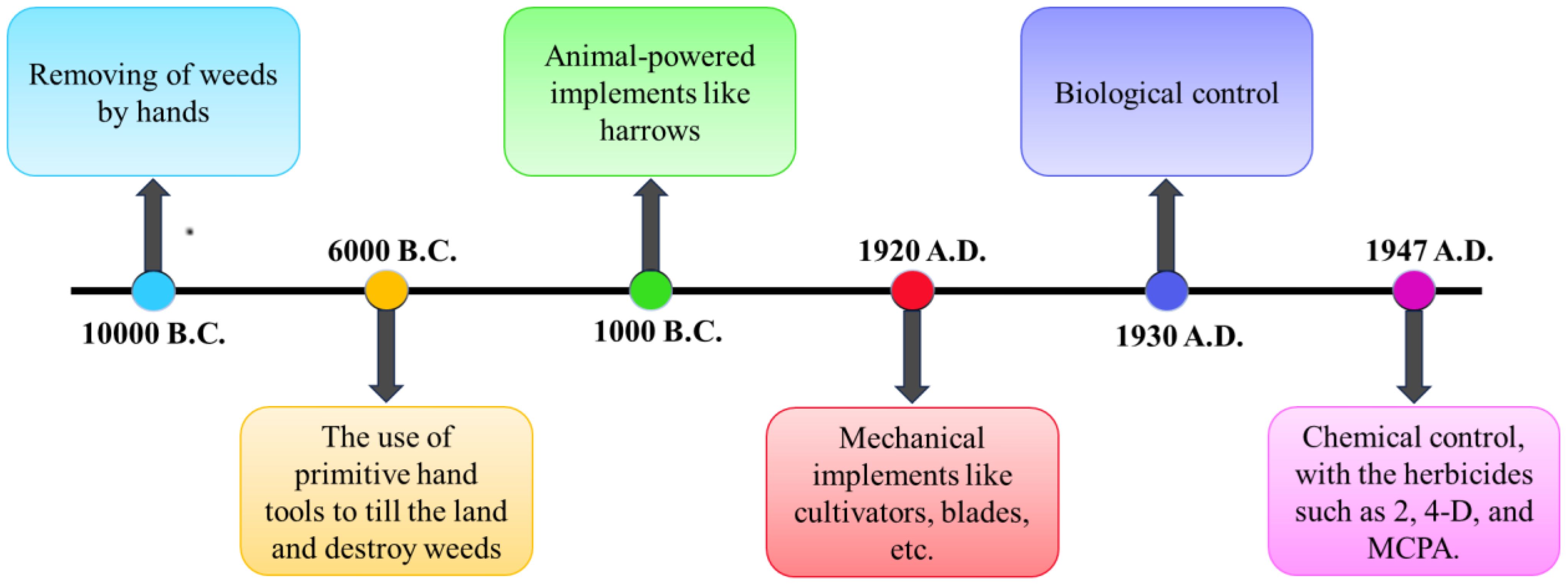 Removing of weeds by hands

10000 B.C.

6000 B.C.

The use of primitive hand tools to till the land and destroy weeds

Animal-powered implements like harrows

1000 B.C.

1920 A.D.

Mechanical implements like cultivators, blades, etc.

Biological control

1930 A.D.

1947 A.D.

Chemical control, with the herbicides such as 2, 4-D, and MCPA.